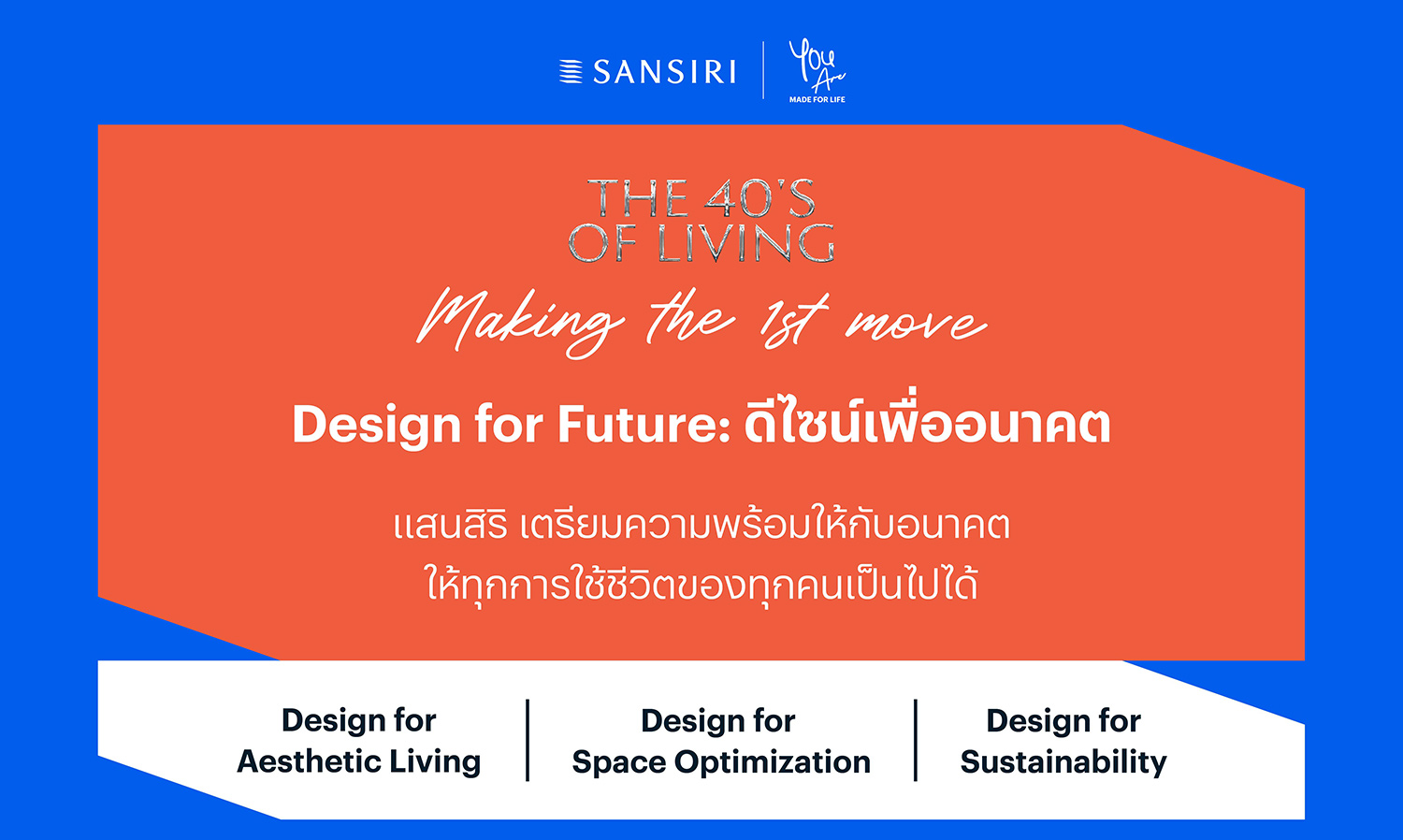 SANSIRI

You Are
MADE FOR LIFE

THE 40'S OF LIVING

Making the 1st move

Design for Future: ดีไซน์เพื่ออนาคต

แสนสิริ เตรียมความพร้อมให้กับอนาคต ให้ทุกการใช้ชีวิตของทุกคนเป็นไปได้

Design for Aesthetic Living

Design for Space Optimization

Design for Sustainability